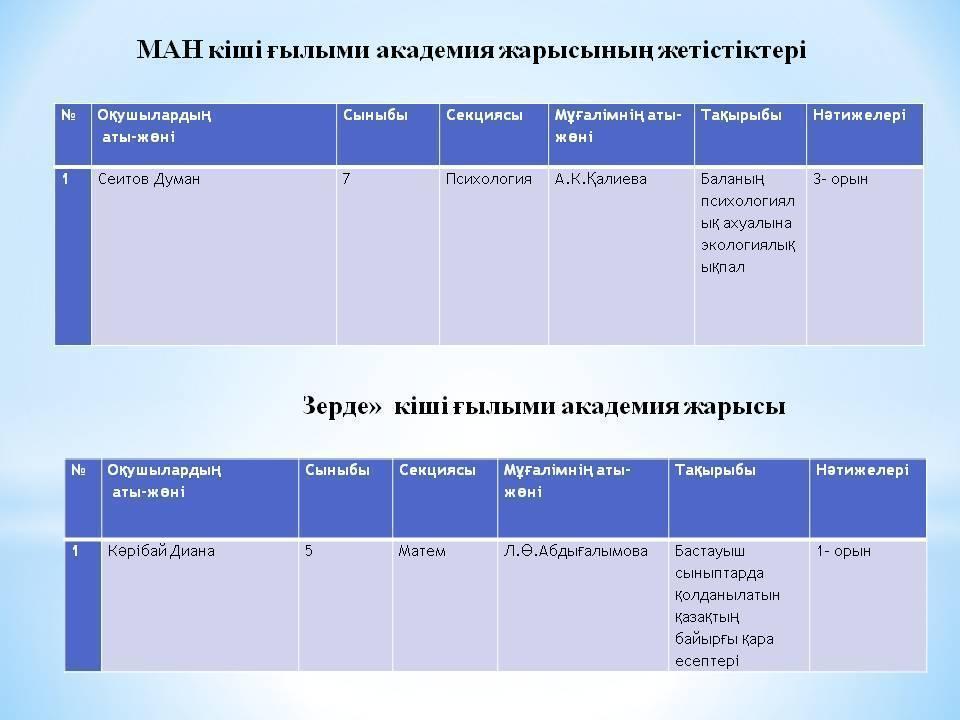 МАН кіші ғылыми академия жарысының жетістіктері

| № | Оқушылардың аты-жөні | Сыныбы | Секциясы | Мұғалімнің аты-жөні | Тақырыбы | Нәтижелері |
|---|---|---|---|---|---|---|
| 1 | Сеитов Думан | 7 | Психология | А.К.Қалиева | Баланың психологиялық ахуалына экологиялық ықпал | 3- орын |

Зерде» кіші ғылыми академия жарысы

| № | Оқушылардың аты-жөні | Сыныбы | Секциясы | Мұғалімнің аты-жөні | Тақырыбы | Нәтижелері |
|---|---|---|---|---|---|---|
| 1 | Кәрібай Диана | 5 | Матем | Л.Ө.Абдығалымова | Бастауыш сыныптарда қолданылатын қазақтың байырғы қара есептері | 1- орын |